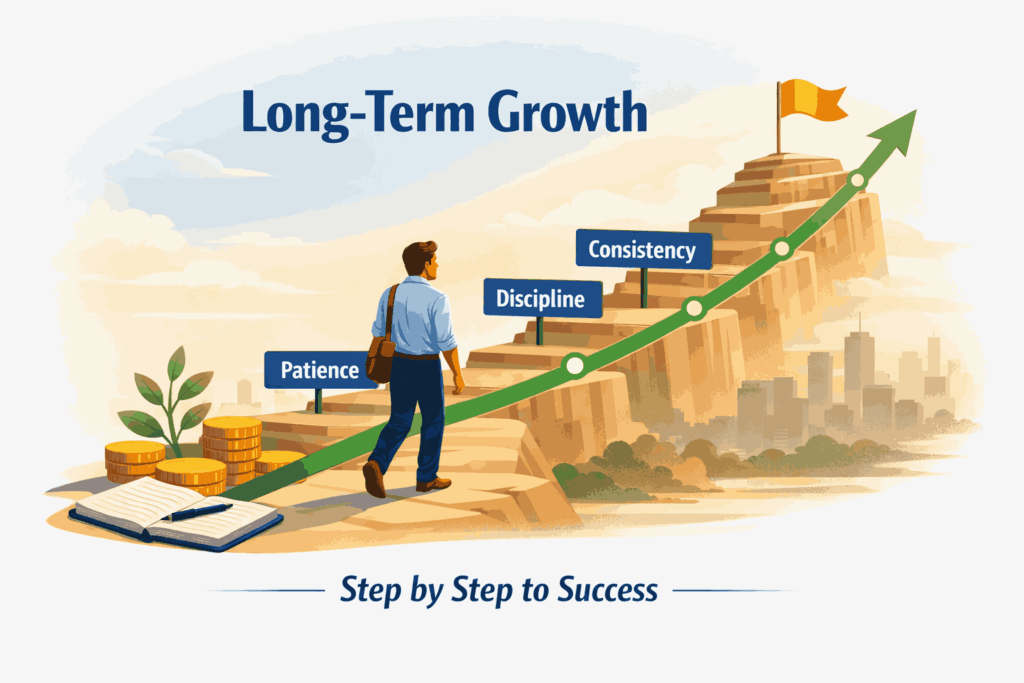 Long-Term Growth

Consistency

Discipline

Patience

Step by Step to Success